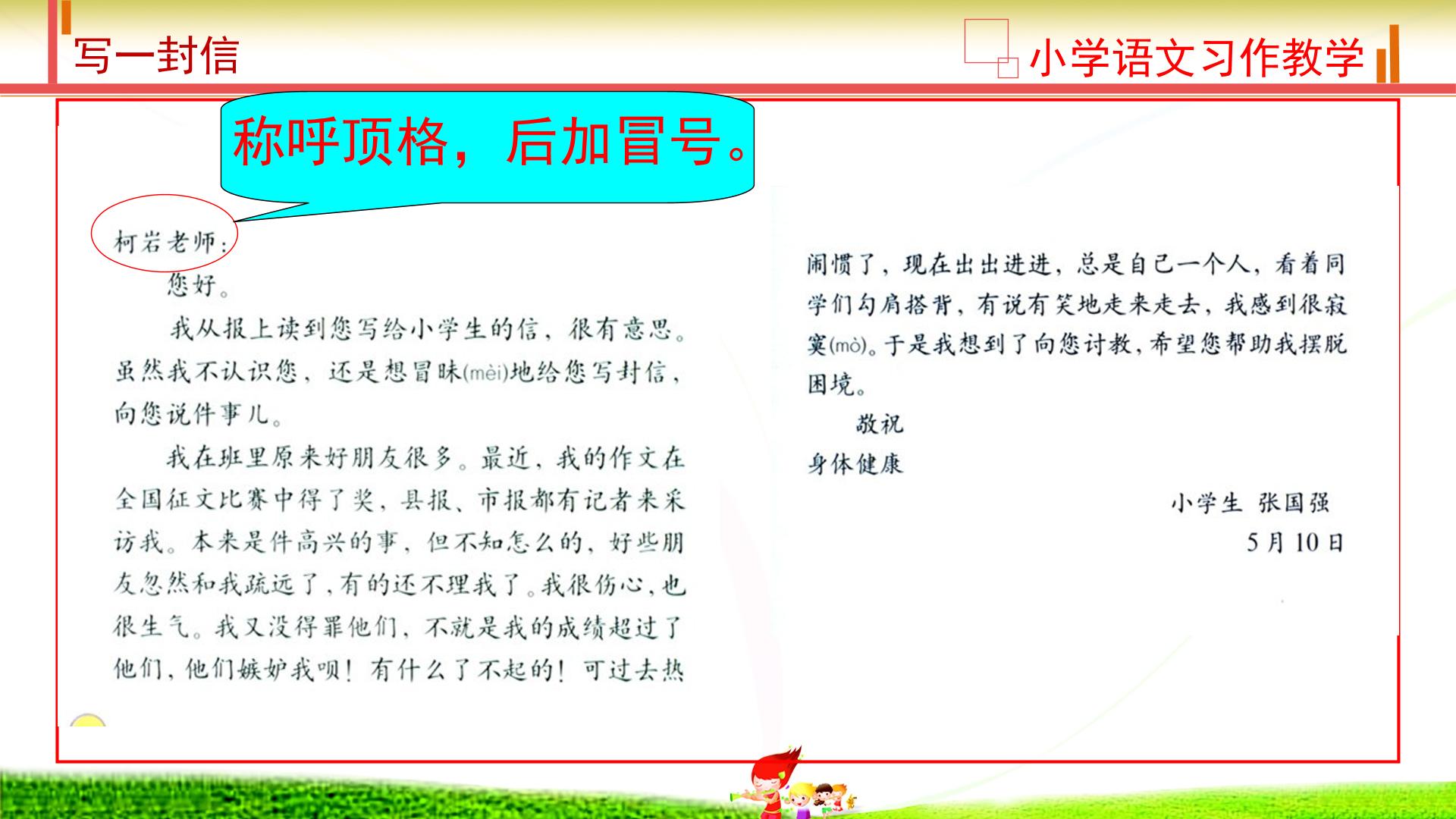 写一封信

小学语文习作教学

称呼顶格，后加冒号。

柯岩老师：

您好。

我从报上读到您写给小学生的信，很有意思。虽然我不认识您，还是想冒昧(mèi)地给您写封信，向您说件事儿。

我在班里原来好朋友很多。最近，我的作文在全国征文比赛中得了奖，县报、市报都有记者来采访我。本来是件高兴的事，但不知怎么的，好些朋友忽然和我疏远了，有的还不理我了。我很伤心，也很生气。我又没得罪他们，不就是我的成绩超过了他们，他们嫉妒我呗！有什么了不起的！可过去热闹惯了，现在出出进进，总是自己一个人，看着同学们勾肩搭背，有说有笑地走来走去，我感到很寂寞(mò)。于是我想到了向您讨教，希望您帮助我摆脱困境。

敬祝

身体健康

小学生 张国强

5月10日